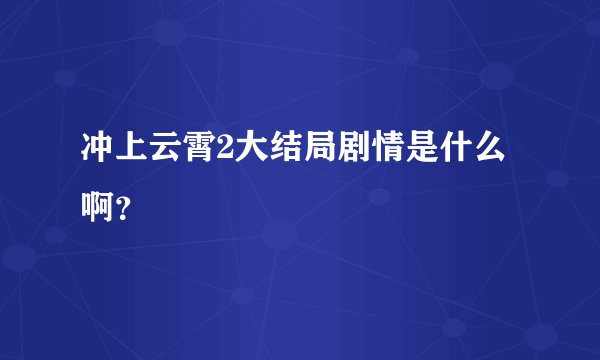 冲上云霄2大结局剧情是什么啊？